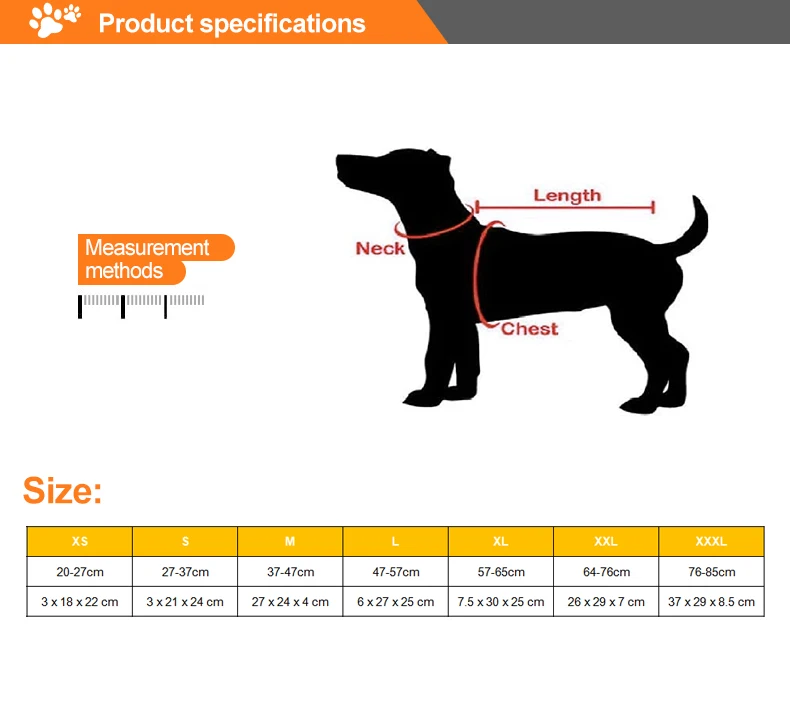 Product specifications

Measurement methods

Length
Neck
Chest

Size:

| XS | S | M | L | XL | XXL | XXXL |
|---|---|---|---|---|---|---|
| 20-27cm | 27-37cm | 37-47cm | 47-57cm | 57-65cm | 64-76cm | 76-85cm |
| 3 x 18 x 22 cm | 3 x 21 x 24 cm | 27 x 24 x 4 cm | 6 x 27 x 25 cm | 7.5 x 30 x 25 cm | 26 x 29 x 7 cm | 37 x 29 x 8.5 cm |